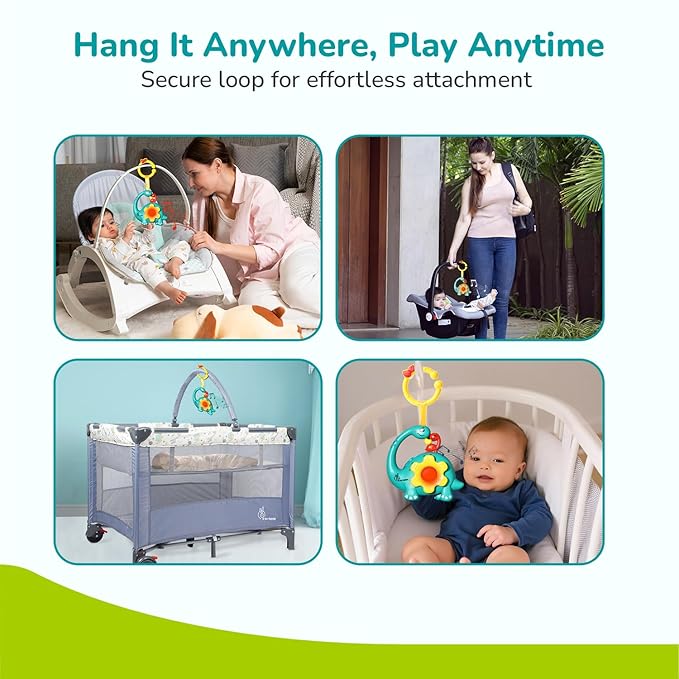 Hang It Anywhere, Play Anytime

Secure loop for effortless attachment